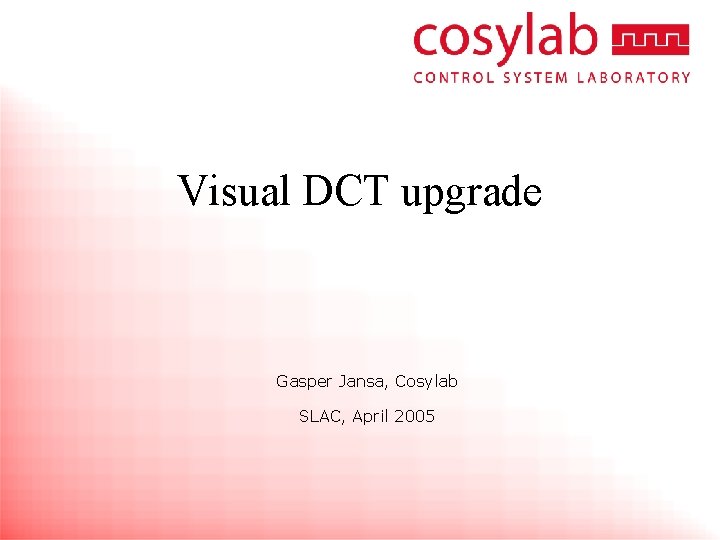 cosylab
CONTROL SYSTEM LABORATORY

Visual DCT upgrade

Gasper Jansa, Cosylab

SLAC, April 2005